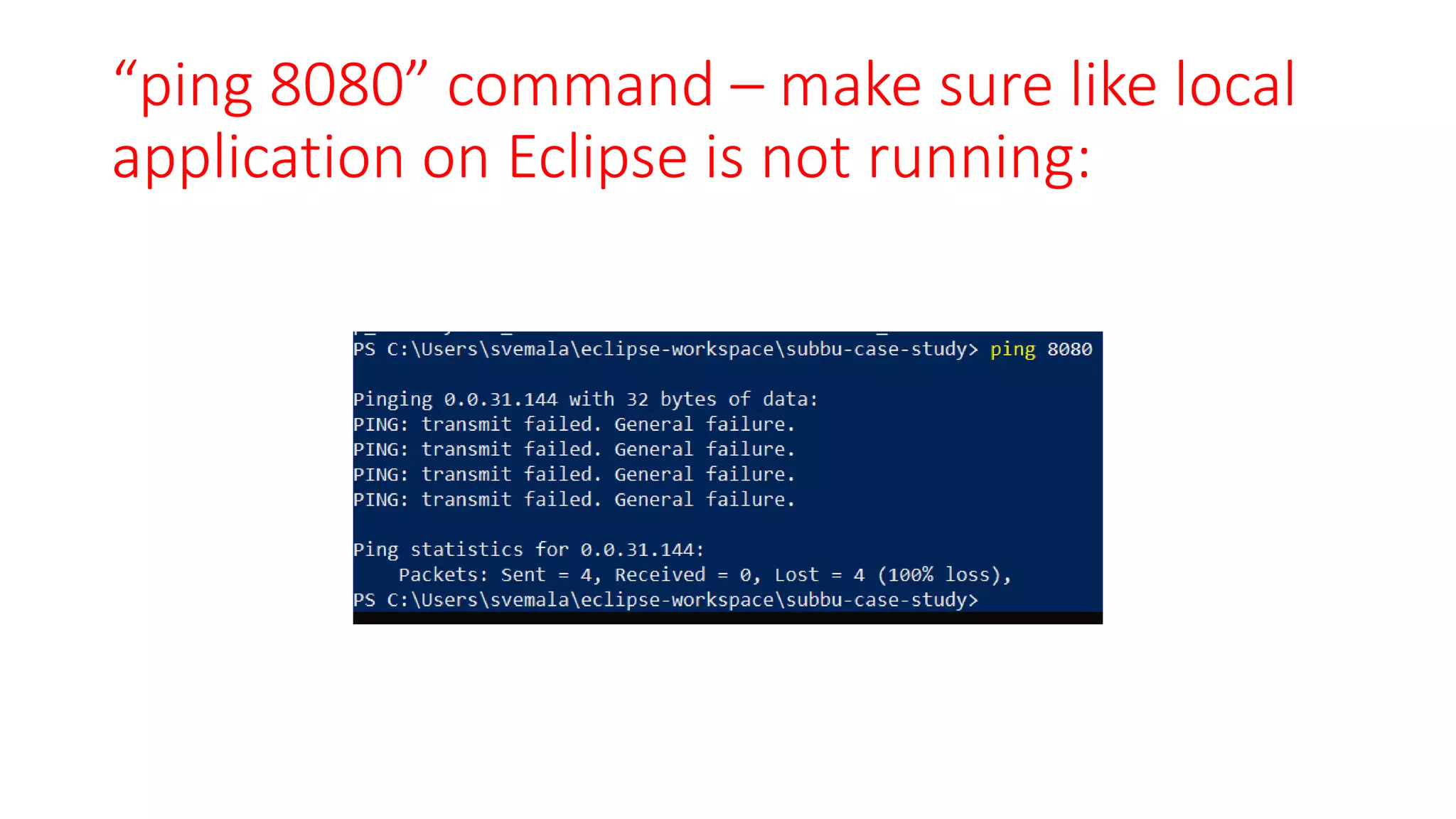 “ping 8080” command – make sure like local application on Eclipse is not running:

PS C:\Users\svemala\eclipse-workspace\subbu-case-study> ping 8080

Pinging 0.0.31.144 with 32 bytes of data:
PING: transmit failed. General failure.
PING: transmit failed. General failure.
PING: transmit failed. General failure.
PING: transmit failed. General failure.

Ping statistics for 0.0.31.144:
    Packets: Sent = 4, Received = 0, Lost = 4 (100% loss),
PS C:\Users\svemala\eclipse-workspace\subbu-case-study>